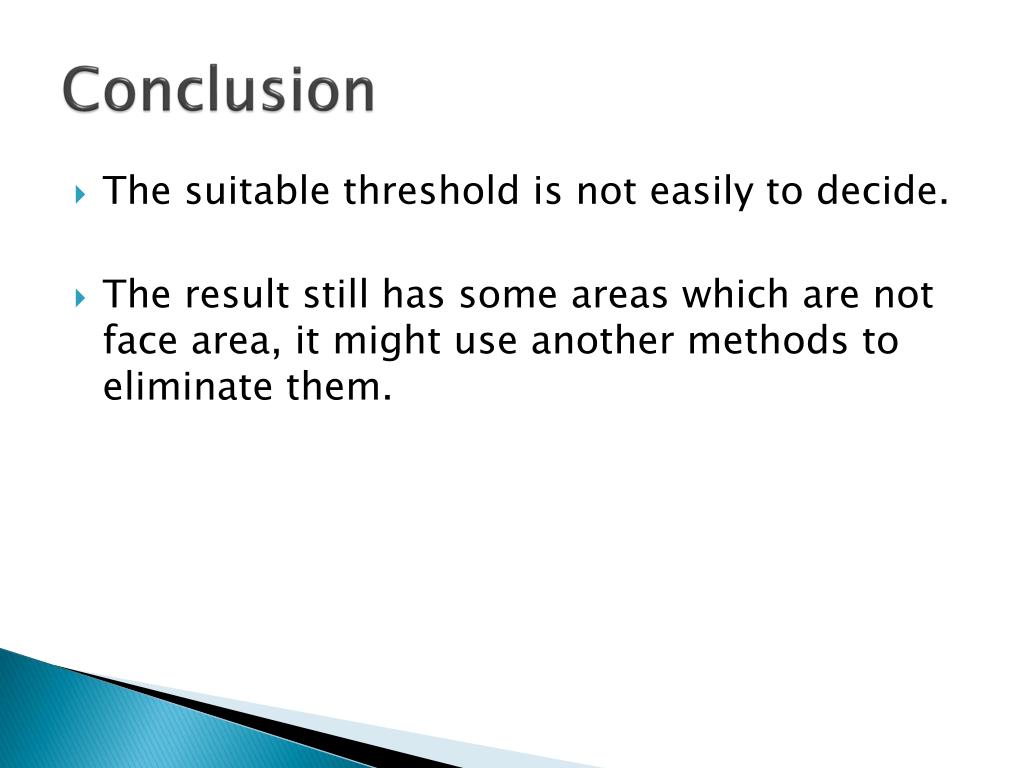 Conclusion

The suitable threshold is not easily to decide.

The result still has some areas which are not face area, it might use another methods to eliminate them.